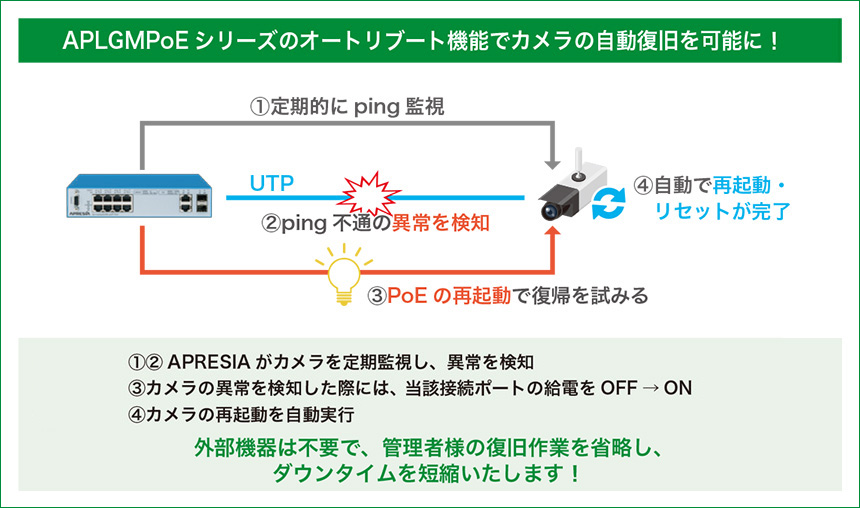 APLGMPoE シリーズのオートリブート機能でカメラの自動復旧を可能に！

①定期的に ping 監視

UTP

②ping 不通の異常を検知

③PoE の再起動で復帰を試みる

④自動で再起動・リセットが完了

APRESIA

①② APRESIA がカメラを定期監視し、異常を検知
③カメラの異常を検知した際には、当該接続ポートの給電を OFF → ON
④カメラの再起動を自動実行

外部機器は不要で、管理者様の復旧作業を省略し、ダウンタイムを短縮いたします！